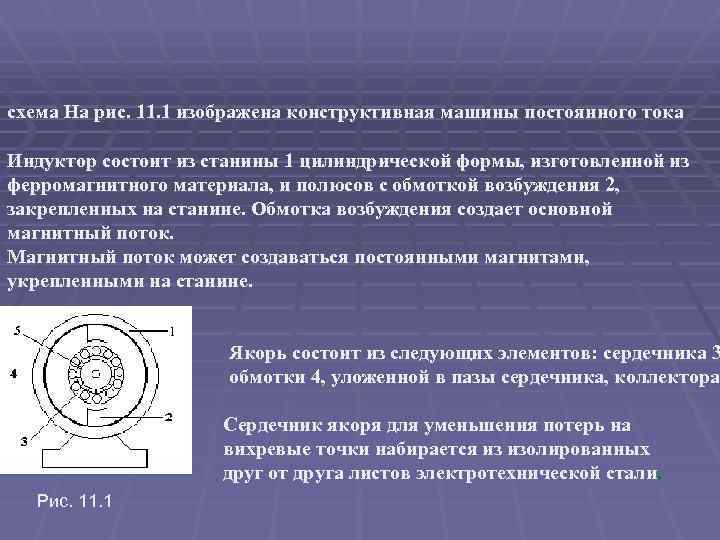 схема На рис. 11.1 изображена конструктивная машины постоянного тока

Индуктор состоит из станины 1 цилиндрической формы, изготовленной из ферромагнитного материала, и полюсов с обмоткой возбуждения 2, закрепленных на станине. Обмотка возбуждения создает основной магнитный поток.
Магнитный поток может создаваться постоянными магнитами, укрепленными на станине.

5
1
4
2
3

Якорь состоит из следующих элементов: сердечника 3 обмотки 4, уложенной в пазы сердечника, коллектора

Сердечник якоря для уменьшения потерь на вихревые точки набирается из изолированных друг от друга листов электротехнической стали.

Рис. 11.1